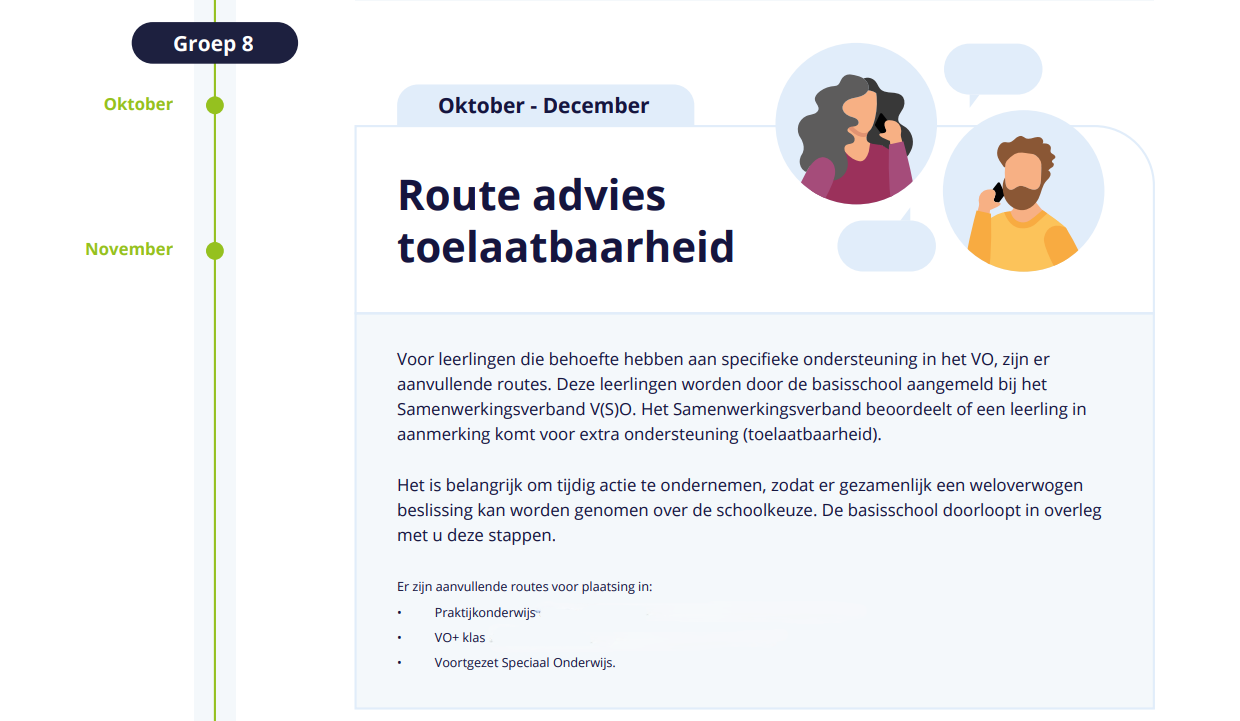 Groep 8

Oktober

November

Oktober - December

Route advies toelaatbaarheid

Voor leerlingen die behoefte hebben aan specifieke ondersteuning in het VO, zijn er aanvullende routes. Deze leerlingen worden door de basisschool aangemeld bij het Samenwerkingsverband V(S)O. Het Samenwerkingsverband beoordeelt of een leerling in aanmerking komt voor extra ondersteuning (toelaatbaarheid).

Het is belangrijk om tijdig actie te ondernemen, zodat er gezamenlijk een weloverwogen beslissing kan worden genomen over de schoolkeuze. De basisschool doorloopt in overleg met u deze stappen.

Er zijn aanvullende routes voor plaatsing in:
• Praktijkonderwijs
• VO+ klas
• Voortgezet Speciaal Onderwijs.